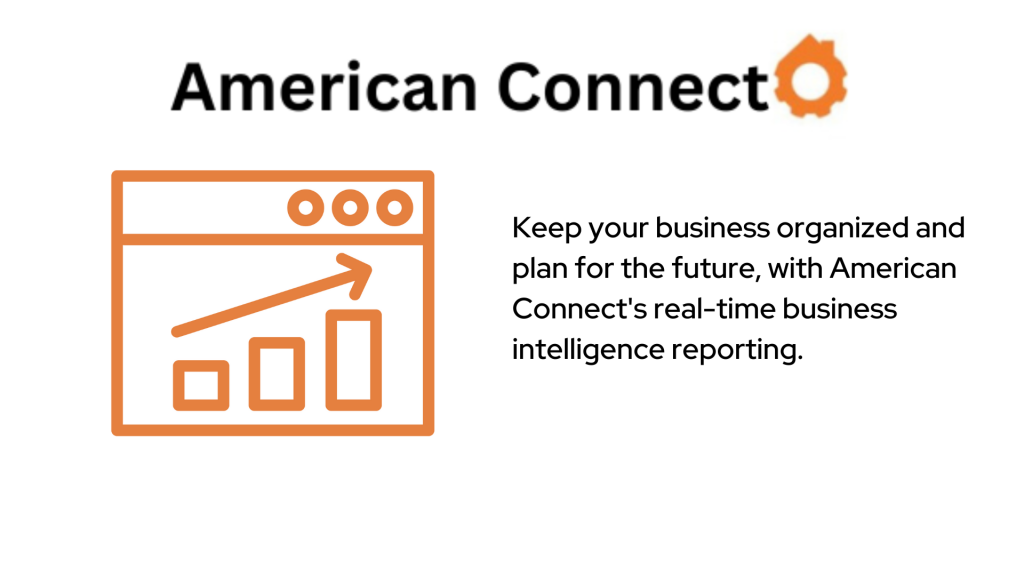 American Connect

Keep your business organized and plan for the future, with American Connect's real-time business intelligence reporting.